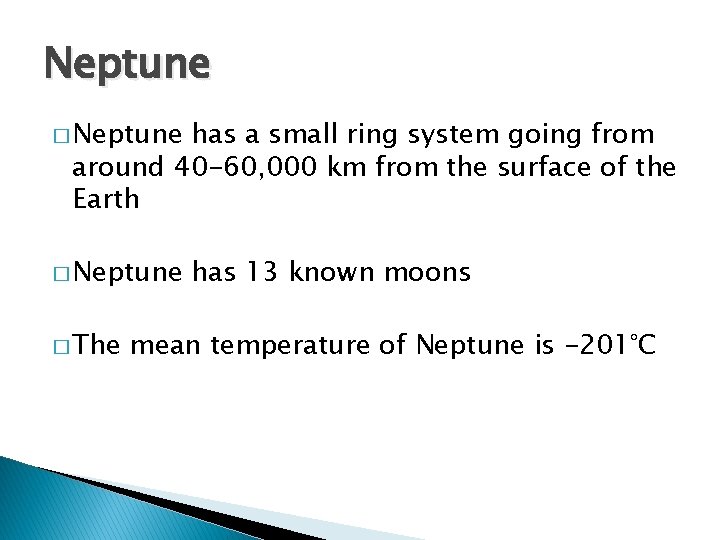 Neptune

□ Neptune has a small ring system going from around 40-60,000 km from the surface of the Earth

□ Neptune has 13 known moons

□ The mean temperature of Neptune is -201°C